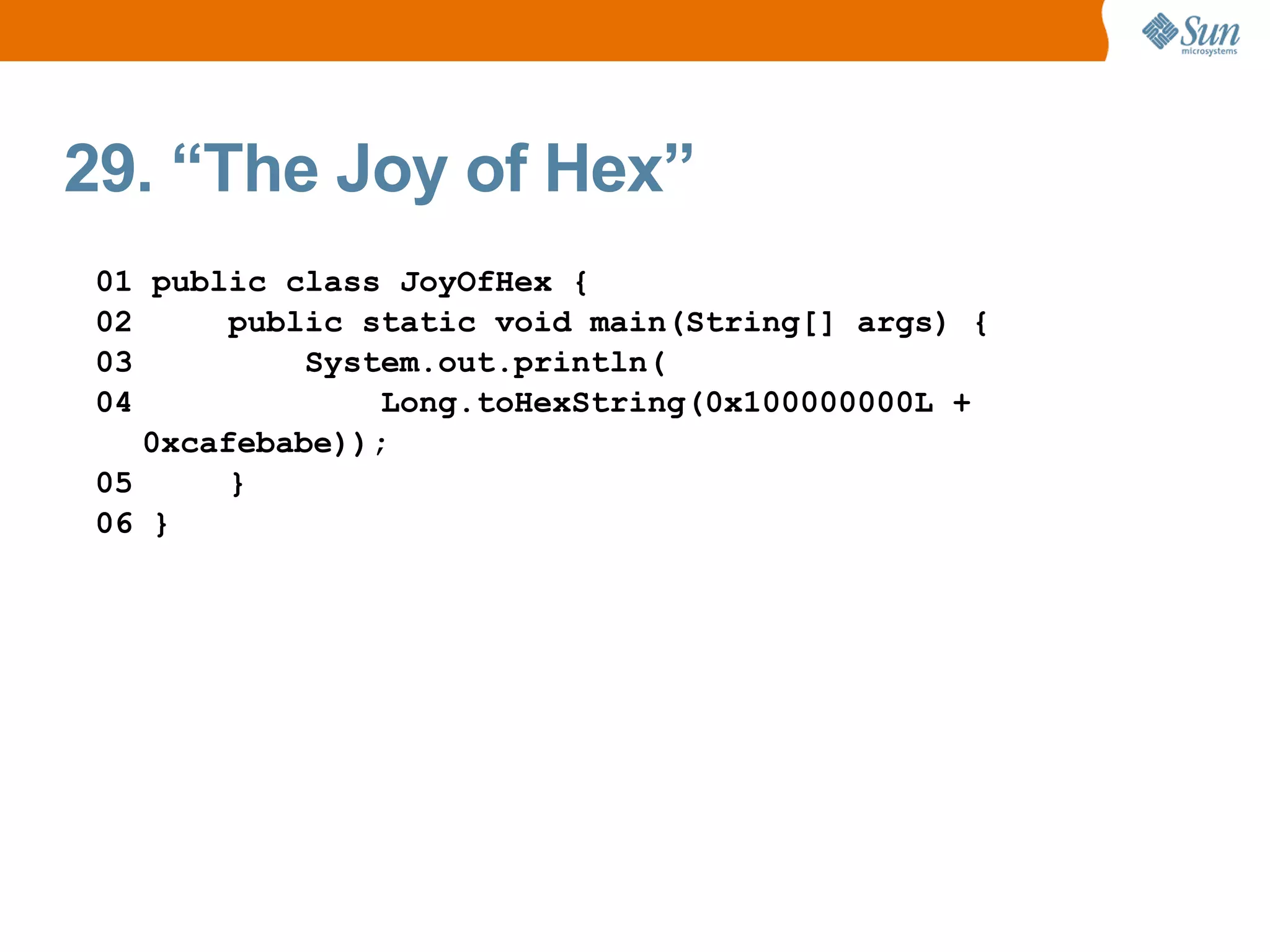 Sun microsystems

29. “The Joy of Hex”

01 public class JoyOfHex {
02     public static void main(String[] args) {
03         System.out.println(
04             Long.toHexString(0x100000000L + 0xcafebabe));
05     }
06 }